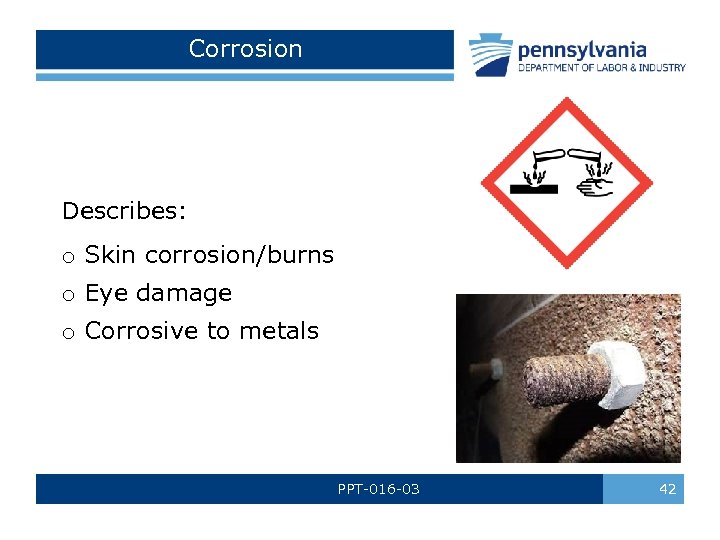 Corrosion

pennsylvania
DEPARTMENT OF LABOR & INDUSTRY

Describes:

o Skin corrosion/burns
o Eye damage
o Corrosive to metals

PPT-016-03

42